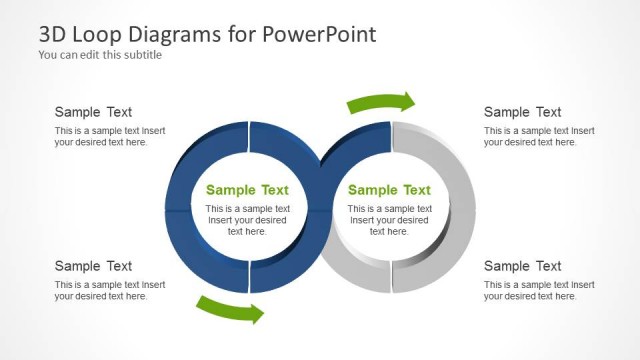 3D Loop Diagrams for PowerPoint
You can edit this subtitle

Sample Text
This is a sample text Insert your desired text here.

Sample Text
This is a sample text Insert your desired text here.

Sample Text
This is a sample text Insert your desired text here.

Sample Text
This is a sample text Insert your desired text here.

Sample Text
This is a sample text Insert your desired text here.

Sample Text
This is a sample text Insert your desired text here.